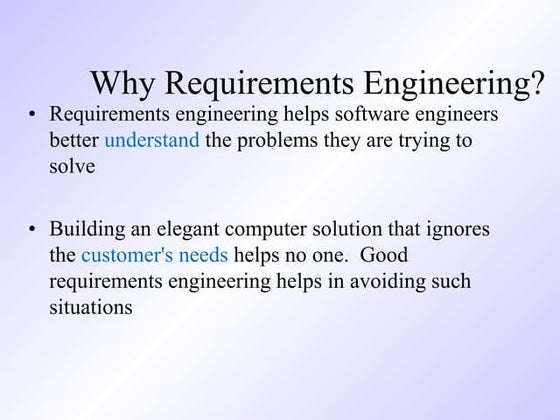 Why Requirements Engineering?

• Requirements engineering helps software engineers better understand the problems they are trying to solve

• Building an elegant computer solution that ignores the customer's needs helps no one. Good requirements engineering helps in avoiding such situations